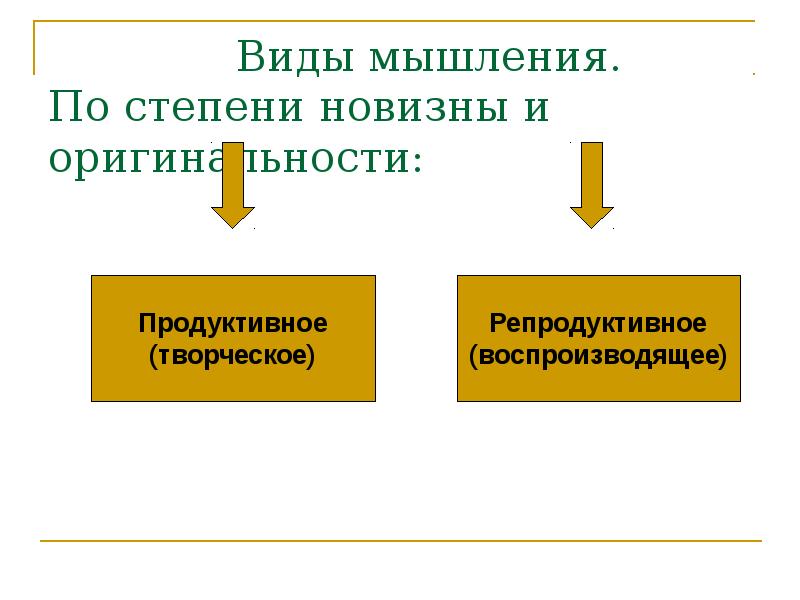 Виды мышления.
По степени новизны и оригинальности:

Продуктивное (творческое)

Репродуктивное (воспроизводящее)